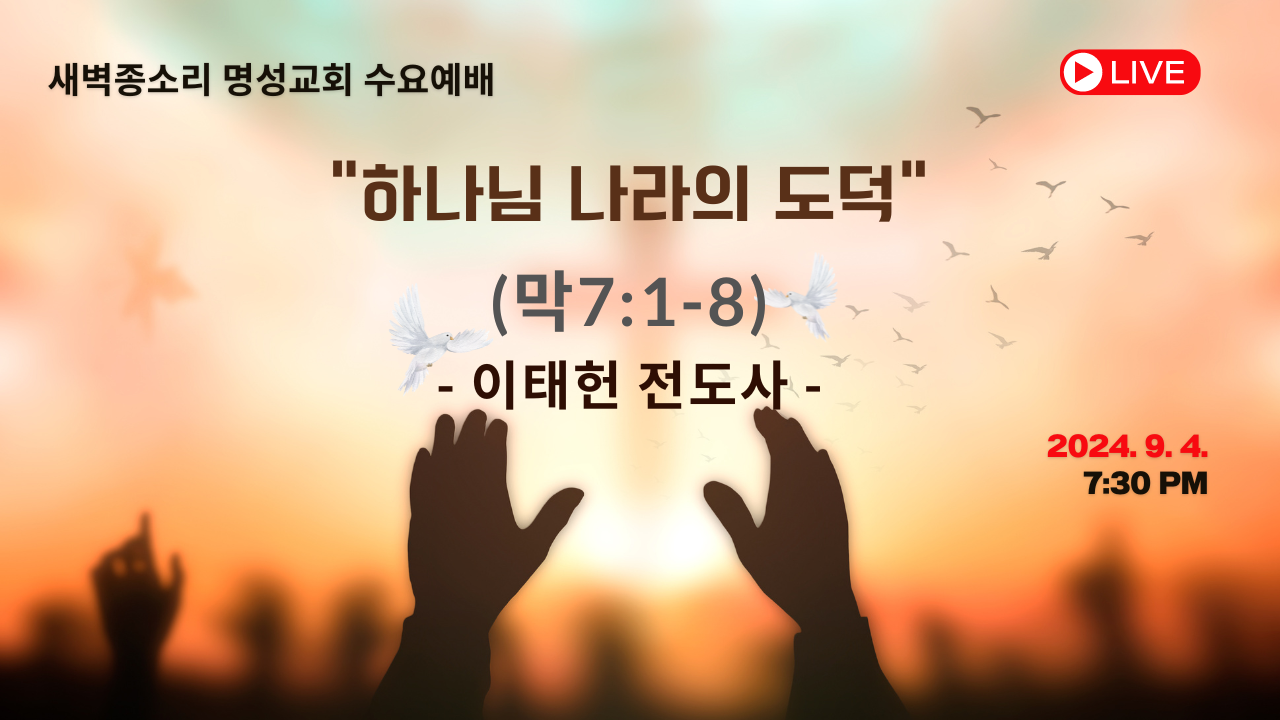 새벽종소리 명성교회 수요예배

LIVE

"하나님 나라의 도덕"

(막7:1-8)

- 이태헌 전도사 -

2024. 9. 4.
7:30 PM